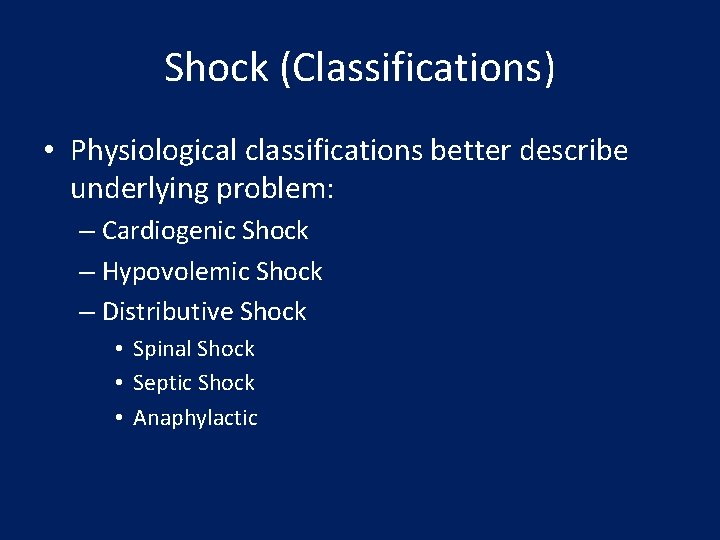 Shock (Classifications)

• Physiological classifications better describe underlying problem:
– Cardiogenic Shock
– Hypovolemic Shock
– Distributive Shock
• Spinal Shock
• Septic Shock
• Anaphylactic